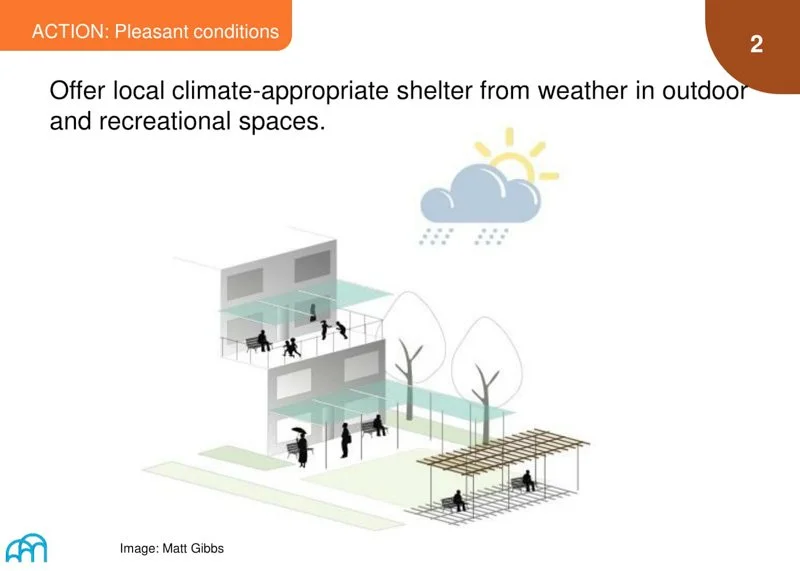 ACTION: Pleasant conditions

2

Offer local climate-appropriate shelter from weather in outdoor and recreational spaces.

Image: Matt Gibbs